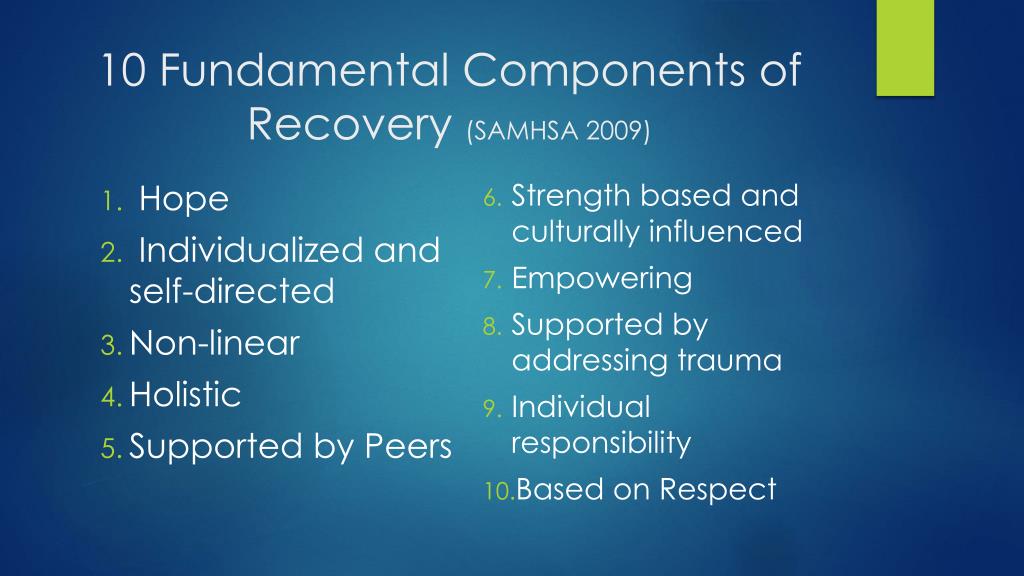 10 Fundamental Components of Recovery (SAMHSA 2009)

1. Hope
2. Individualized and self-directed
3. Non-linear
4. Holistic
5. Supported by Peers

6. Strength based and culturally influenced
7. Empowering
8. Supported by addressing trauma
9. Individual responsibility
10. Based on Respect